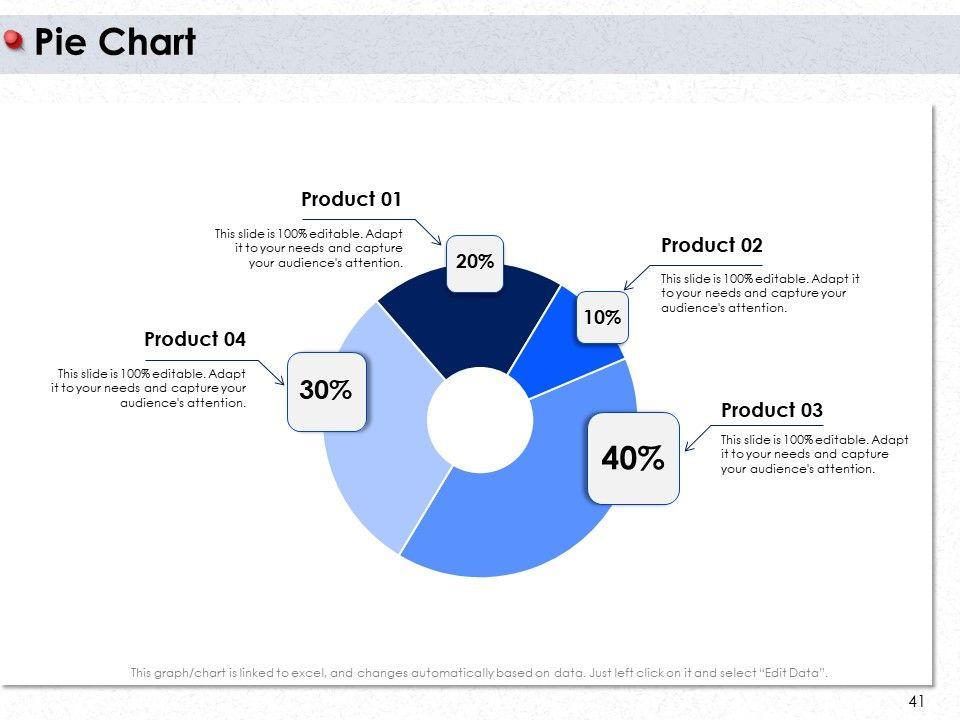 Pie Chart

Product 01

This slide is 100% editable. Adapt it to your needs and capture your audience's attention.

20%

Product 02

This slide is 100% editable. Adapt it to your needs and capture your audience's attention.

10%

Product 04

This slide is 100% editable. Adapt it to your needs and capture your audience's attention.

30%

Product 03

This slide is 100% editable. Adapt it to your needs and capture your audience's attention.

40%

This graph/chart is linked to excel, and changes automatically based on data. Just left click on it and select "Edit Data".

41